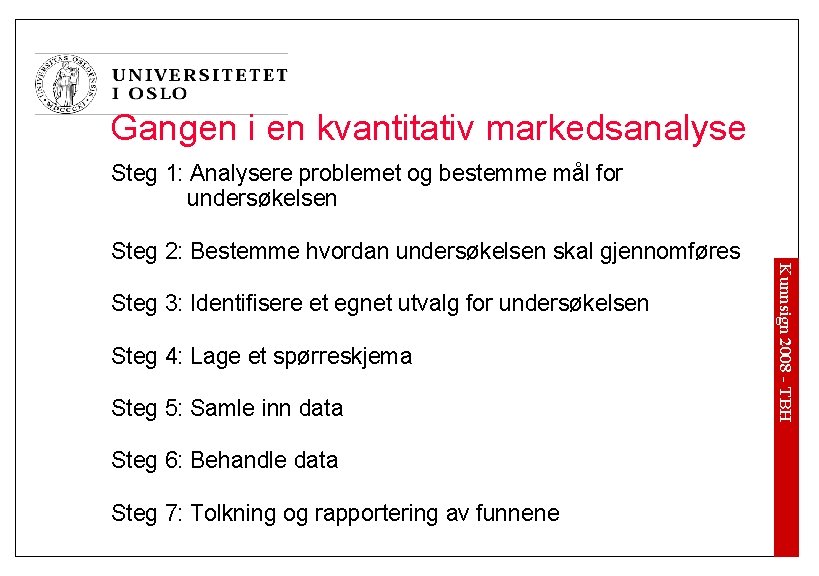 UNIVERSITETET
I OSLO

Gangen i en kvantitativ markedsanalyse

Steg 1: Analysere problemet og bestemme mål for undersøkelsen

Steg 2: Bestemme hvordan undersøkelsen skal gjennomføres

Steg 3: Identifisere et egnet utvalg for undersøkelsen

Steg 4: Lage et spørreskjema

Steg 5: Samle inn data

Steg 6: Behandle data

Steg 7: Tolkning og rapportering av funnene

Kunnsign 2008 - TBH